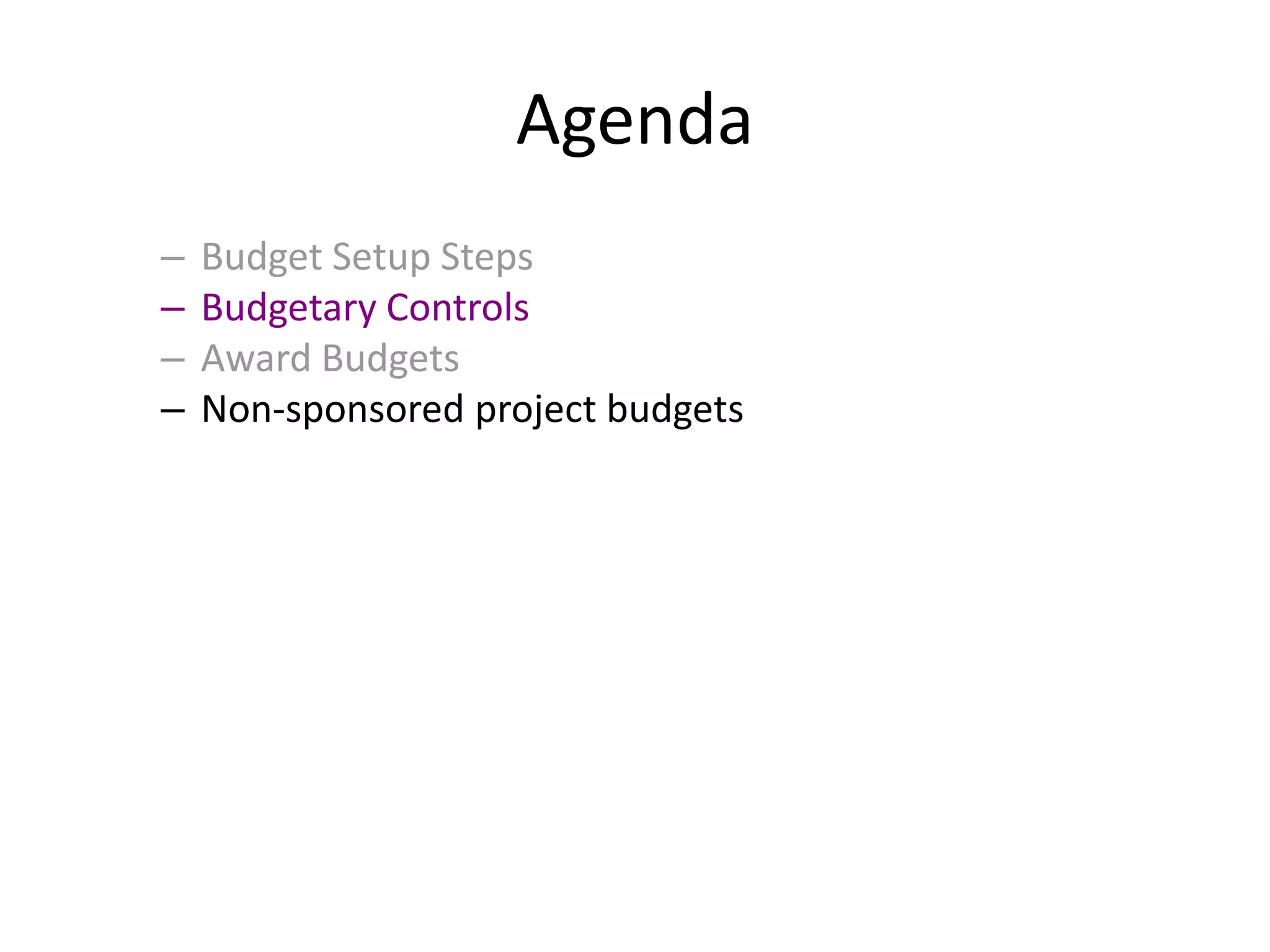 Agenda

– Budget Setup Steps
– Budgetary Controls
– Award Budgets
– Non-sponsored project budgets